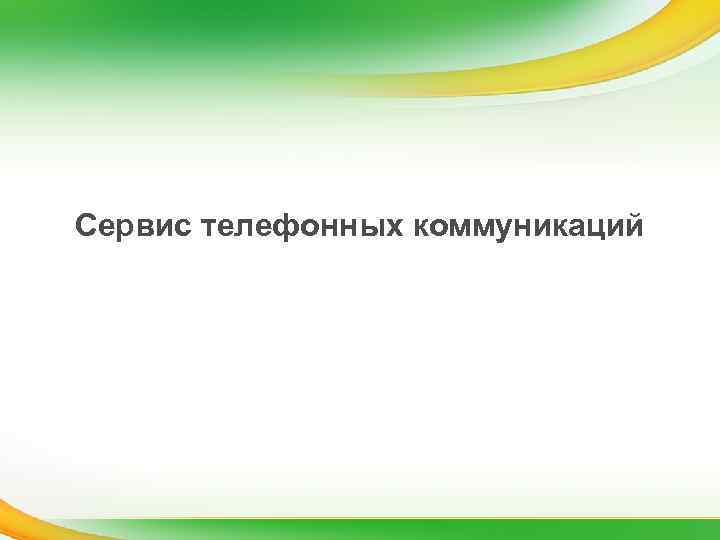 Сервис телефонных коммуникаций